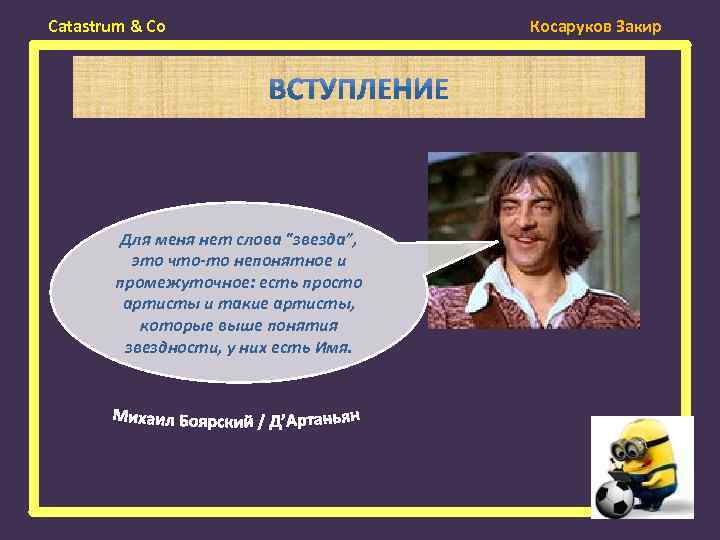 Catastrum & Co

Косаруков Закир

ВСТУПЛЕНИЕ

Для меня нет слова "звезда", это что-то непонятное и промежуточное: есть просто артисты и такие артисты, которые выше понятия звездности, у них есть Имя.

Михаил Боярский / Д'Артаньян